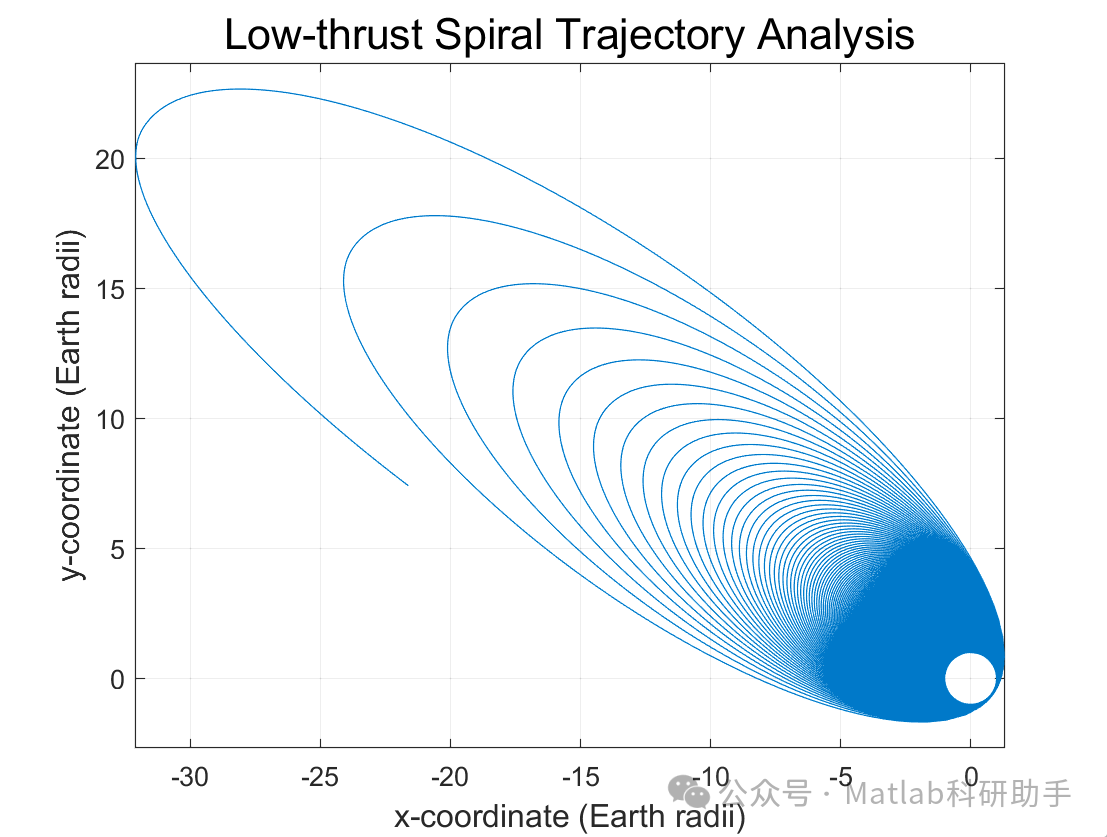 Low-thrust Spiral Trajectory Analysis

y-coordinate (Earth radii)

20
15
10
5
0

-30 -25 -20 -15 -10 -5 0

x-coordinate (Earth radii)

公众号 · Matlab科研助手